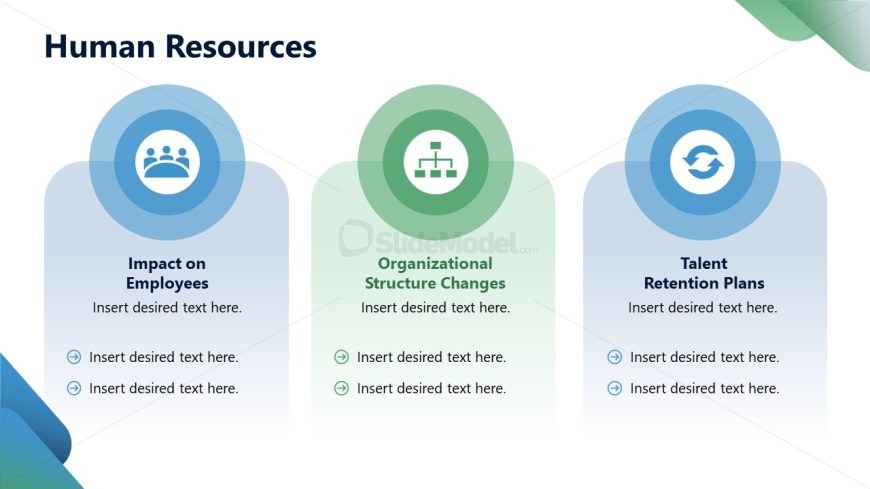 Human Resources

Impact on Employees
Insert desired text here.
Insert desired text here.
Insert desired text here.

SlideModel.com

Organizational Structure Changes
Insert desired text here.
Insert desired text here.
Insert desired text here.

Talent Retention Plans
Insert desired text here.
Insert desired text here.
Insert desired text here.